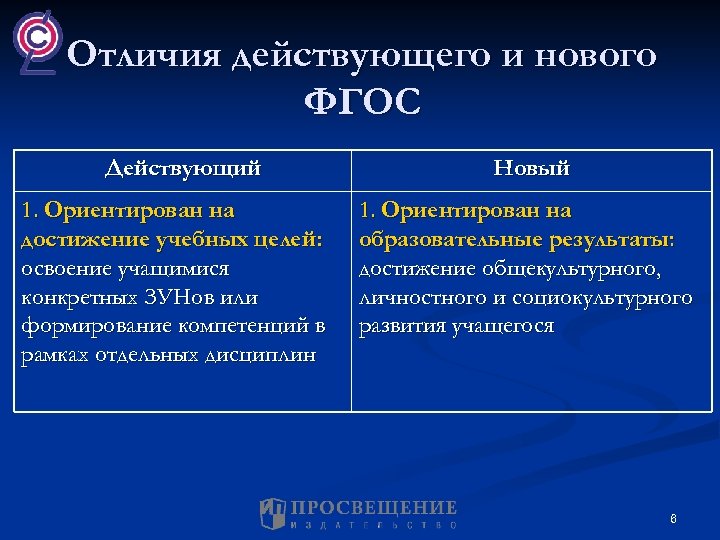 Отличия действующего и нового ФГОС

| Действующий | Новый |
|---|---|
| 1. Ориентирован на достижение учебных целей: освоение учащимися конкретных ЗУНов или формирование компетенций в рамках отдельных дисциплин | 1. Ориентирован на образовательные результаты: достижение общекультурного, личностного и социокультурного развития учащегося |

ПРОСВЕЩЕНИЕ
ИЗДАТЕЛЬСТВО

6